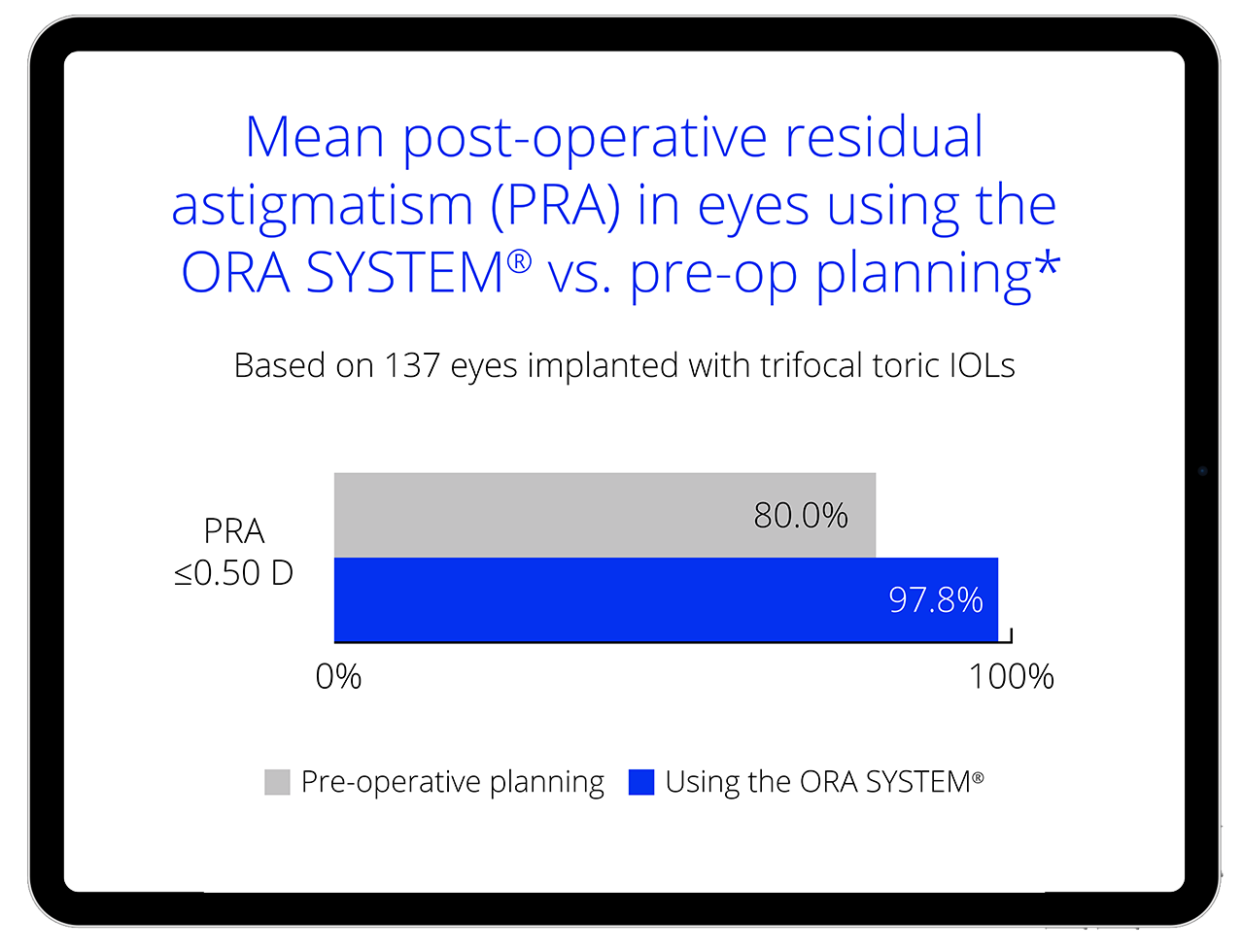 Mean post-operative residual astigmatism (PRA) in eyes using the ORA SYSTEM® vs. pre-op planning*

Based on 137 eyes implanted with trifocal toric IOLs

PRA
≤0.50 D

80.0%

97.8%

0%

100%

Pre-operative planning

Using the ORA SYSTEM®